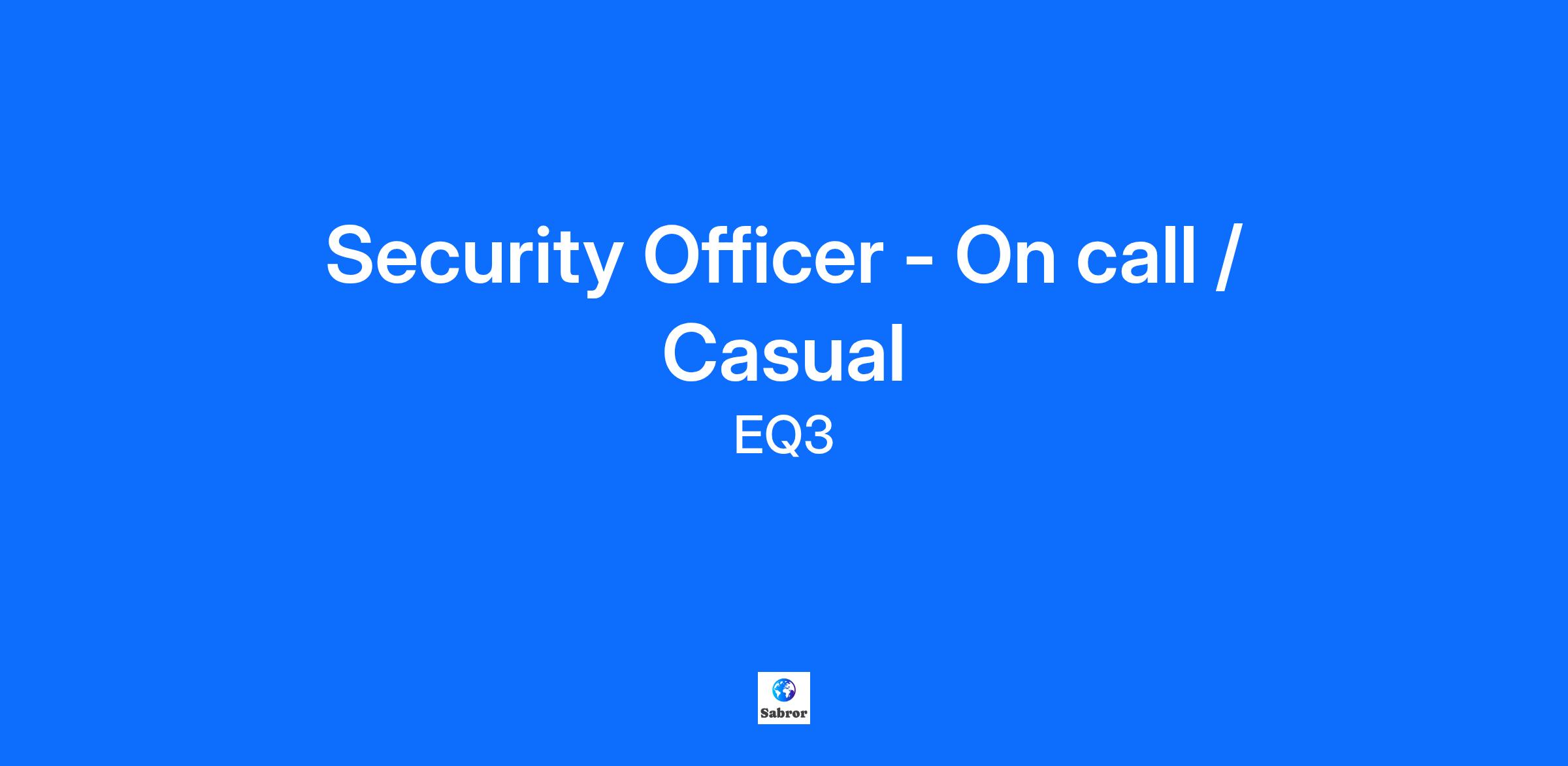 Security Officer - On call / Casual

EQ3

Sabror